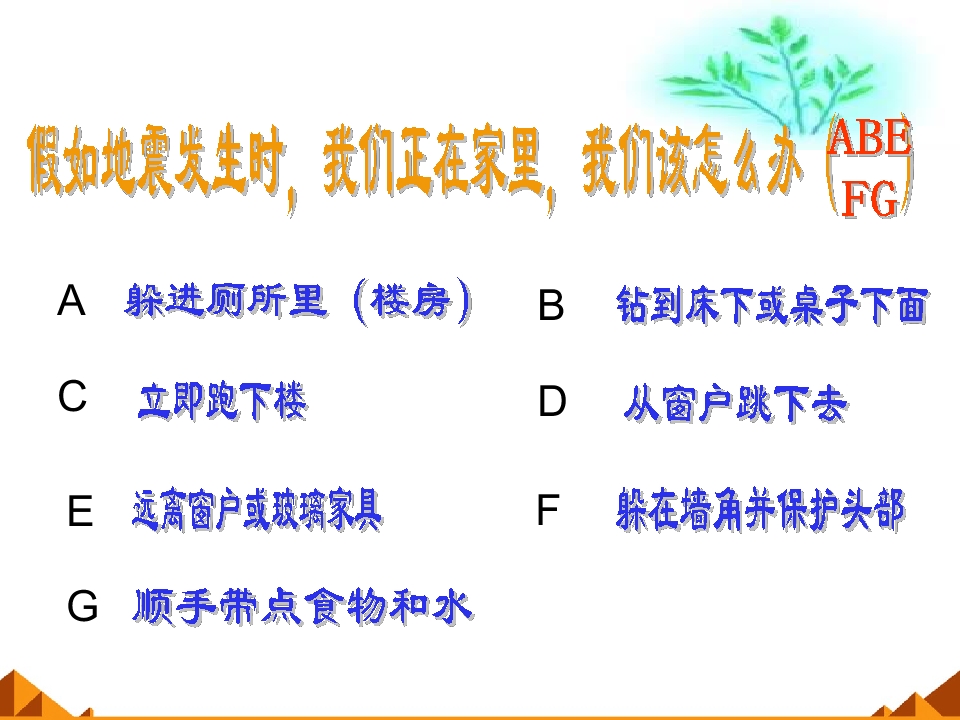 假如地震发生时，我们正在家里，我们该怎么办（ABE FG）

A 躲进厕所里（楼房）

B 钻到床下或桌子下面

C 立即跑下楼

D 从窗户跳下去

E 远离窗户或玻璃家具

F 躲在墙角并保护头部

G 顺手带点食物和水